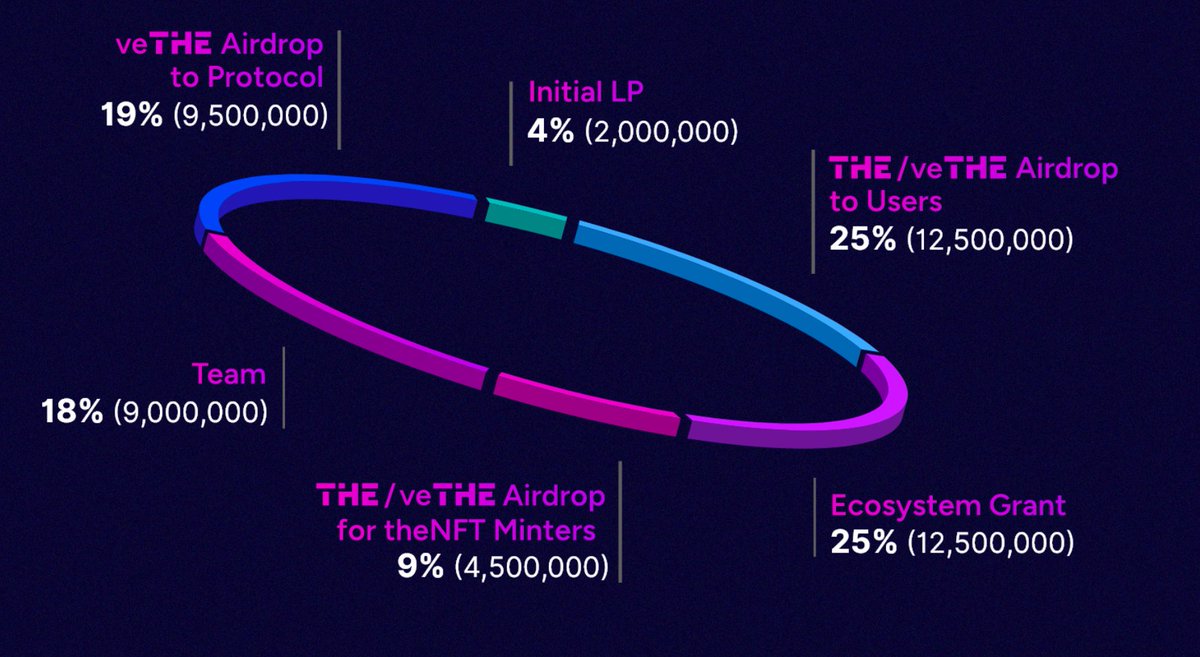 veTHE Airdrop to Protocol
19% (9,500,000)

Initial LP
4% (2,000,000)

THE / veTHE Airdrop to Users
25% (12,500,000)

Team
18% (9,000,000)

THE / veTHE Airdrop for theNFT Minters
9% (4,500,000)

Ecosystem Grant
25% (12,500,000)